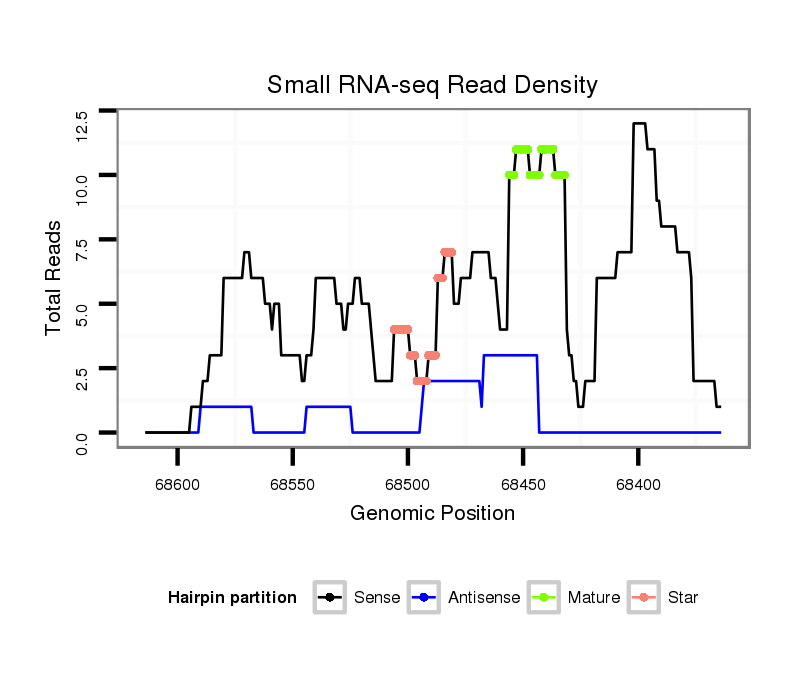 Small RNA-seq Read Density

Total Reads

12.5
10.0
7.5
5.0
2.5
0.0

68600
68550
68500
68450
68400

Genomic Position

Hairpin partition
Sense
Antisense
Mature
Star